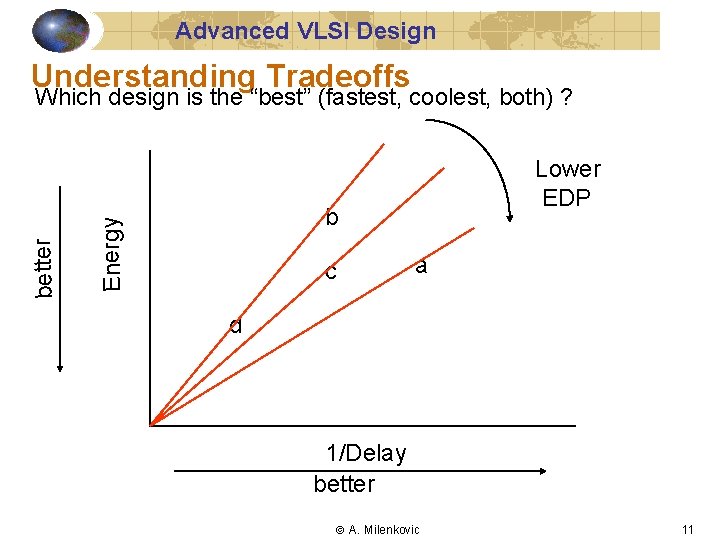 Advanced VLSI Design

Understanding Tradeoffs

Which design is the “best” (fastest, coolest, both) ?

Lower EDP

better

Energy

b

c

a

d

1/Delay

better

© A. Milenkovic

11